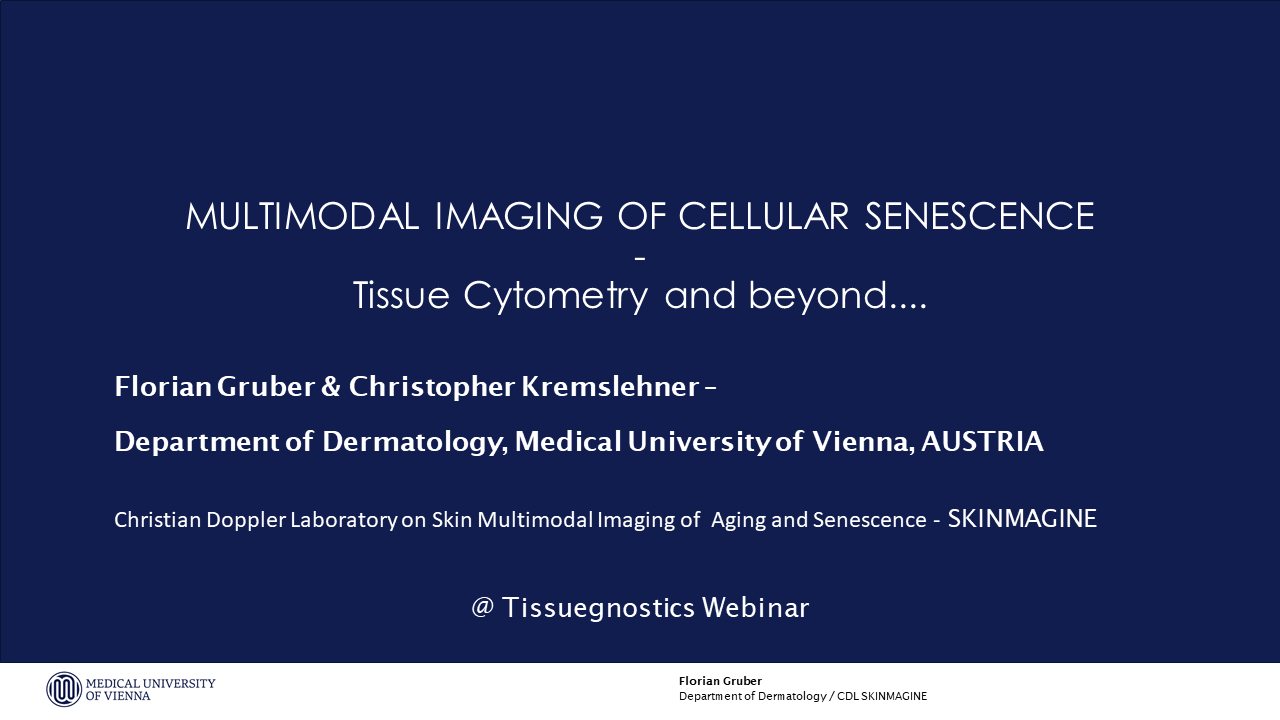 MULTIMODAL IMAGING OF CELLULAR SENESCENCE
-
Tissue Cytometry and beyond....

Florian Gruber & Christopher Kremslehner –

Department of Dermatology, Medical University of Vienna, AUSTRIA

Christian Doppler Laboratory on Skin Multimodal Imaging of Aging and Senescence - SKINMAGINE

@ Tissuegnostics Webinar

MEDICAL UNIVERSITY OF VIENNA

Florian Gruber
Department of Dermatology / CDL SKINMAGINE